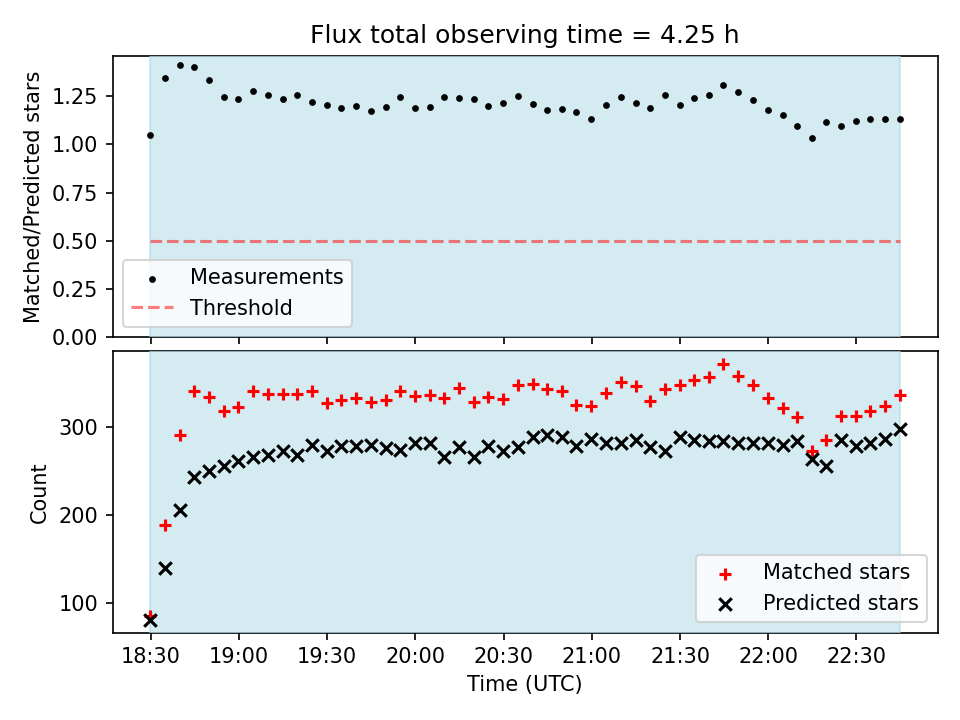 Flux total observing time = 4.25 h

Matched/Predicted stars

1.25
1.00
0.75
0.50
0.25
0.00

Measurements
Threshold

Count

300
200
100

Matched stars
Predicted stars

18:30 19:00 19:30 20:00 20:30 21:00 21:30 22:00 22:30

Time (UTC)